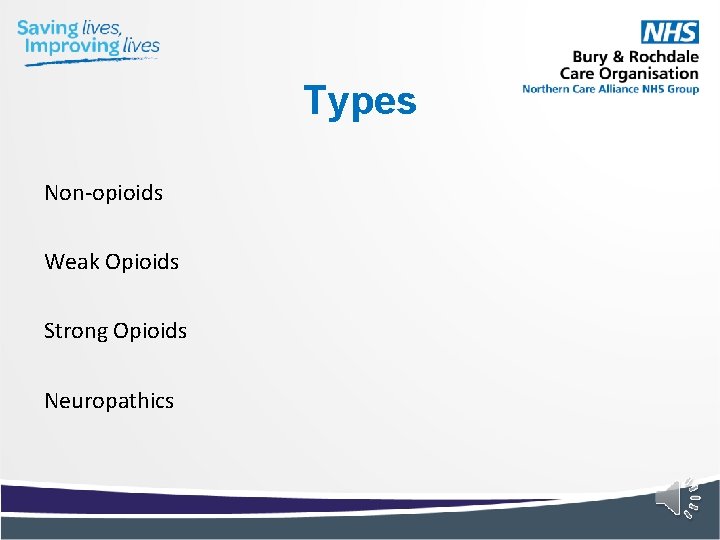 Saving lives, Improving lives

NHS
Bury & Rochdale
Care Organisation
Northern Care Alliance NHS Group

Types

Non-opioids

Weak Opioids

Strong Opioids

Neuropathics